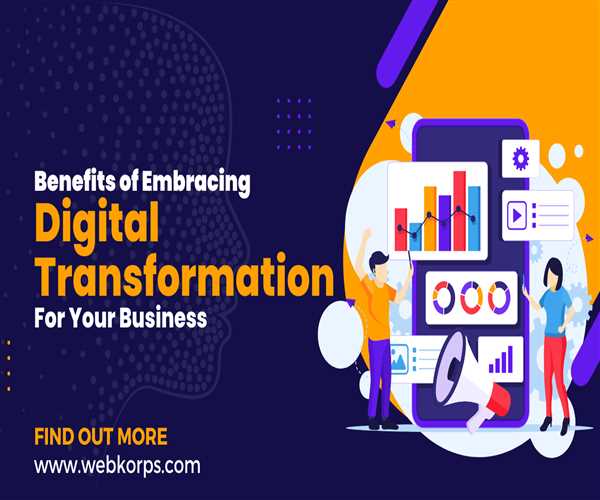 Benefits of Embracing
Digital Transformation
For Your Business

FIND OUT MORE
www.webkorps.com